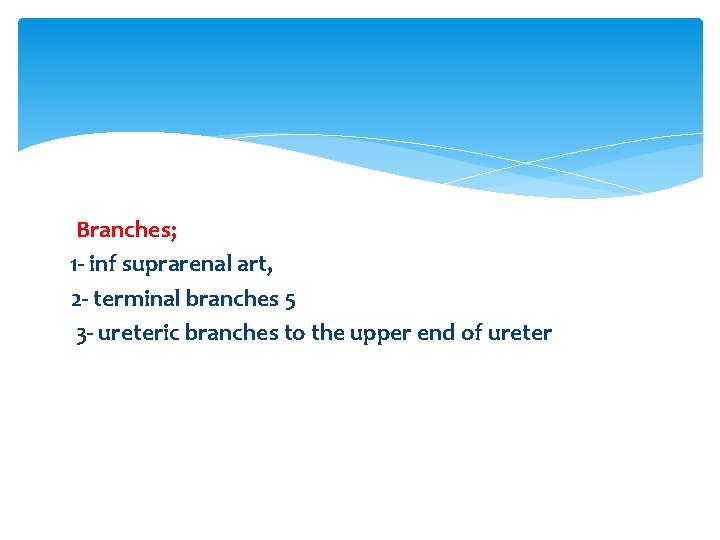 Branches;
1- inf suprarenal art,
2- terminal branches 5
3- ureteric branches to the upper end of ureter